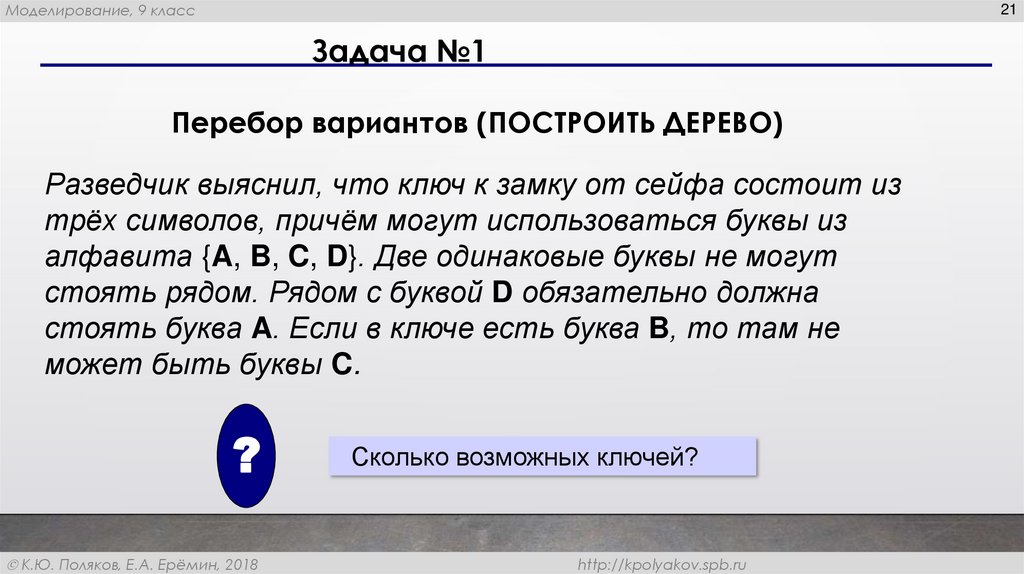 Моделирование, 9 класс

21

Задача №1

Перебор вариантов (ПОСТРОИТЬ ДЕРЕВО)

Разведчик выяснил, что ключ к замку от сейфа состоит из трёх символов, причём могут использоваться буквы из алфавита {A, B, C, D}. Две одинаковые буквы не могут стоять рядом. Рядом с буквой D обязательно должна стоять буква A. Если в ключе есть буква B, то там не может быть буквы C.

?

Сколько возможных ключей?

© К.Ю. Поляков, Е.А. Ерёмин, 2018

http://kpolyakov.spb.ru